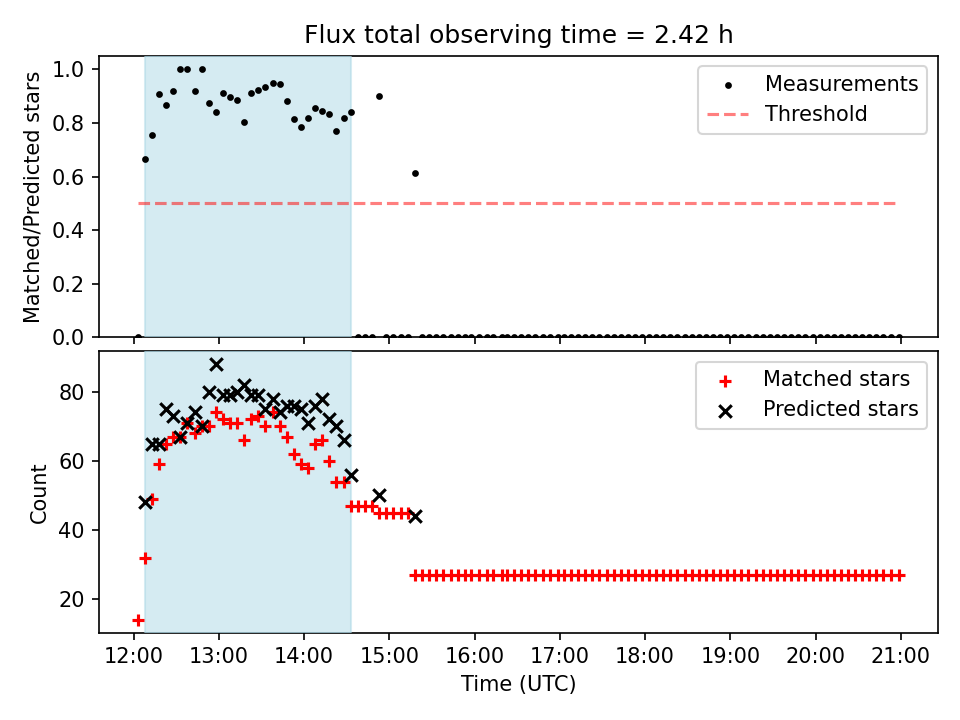 Flux total observing time = 2.42 h

Matched/Predicted stars

1.0
0.8
0.6
0.4
0.2
0.0

Measurements
Threshold

Count

80
60
40
20

Matched stars
Predicted stars

12:00 13:00 14:00 15:00 16:00 17:00 18:00 19:00 20:00 21:00

Time (UTC)